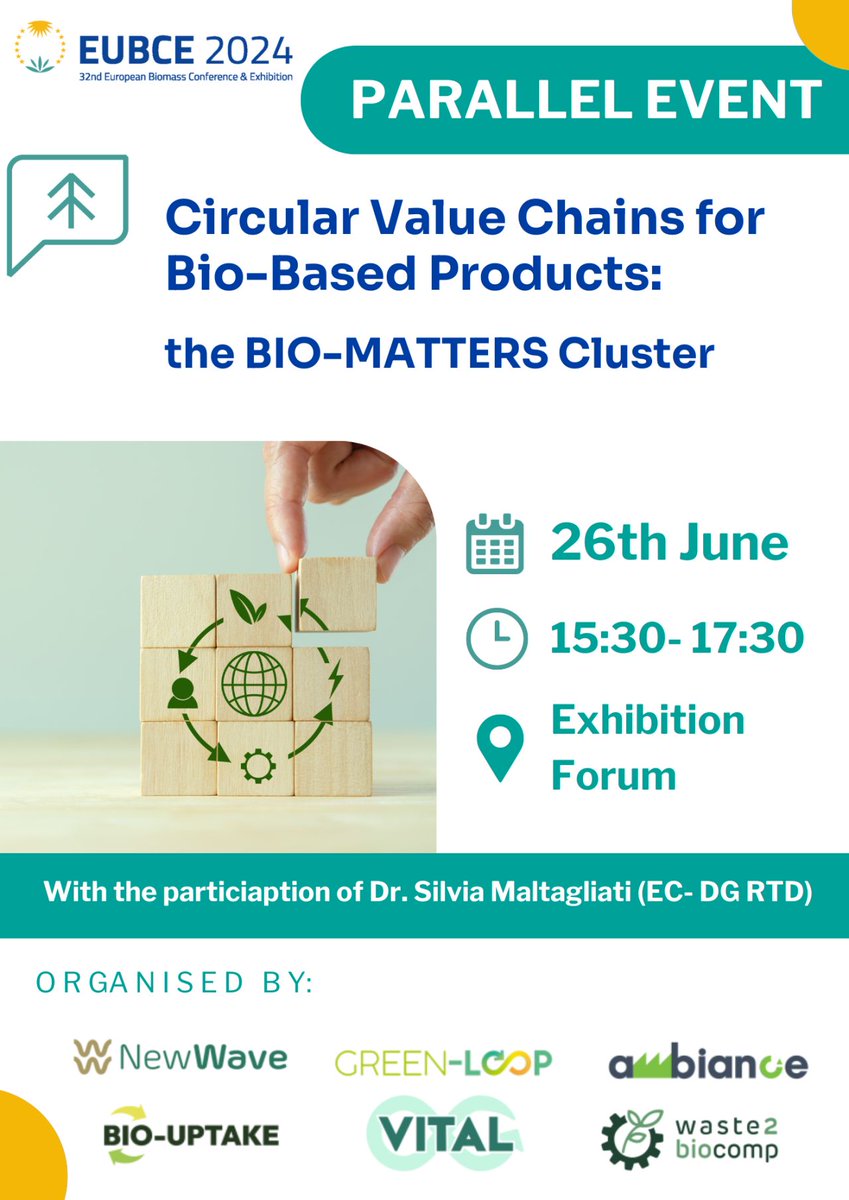 EUBCE 2024
32nd European Biomass Conference & Exhibition

PARALLEL EVENT

Circular Value Chains for Bio-Based Products:

the BIO-MATTERS Cluster

26th June

15:30- 17:30

Exhibition Forum

With the particiaption of Dr. Silvia Maltagliati (EC- DG RTD)

ORGANISED BY:

NewWave

GREEN-LOOP

ambiance

BIO-UPTAKE

VITAL

waste2 biocomp